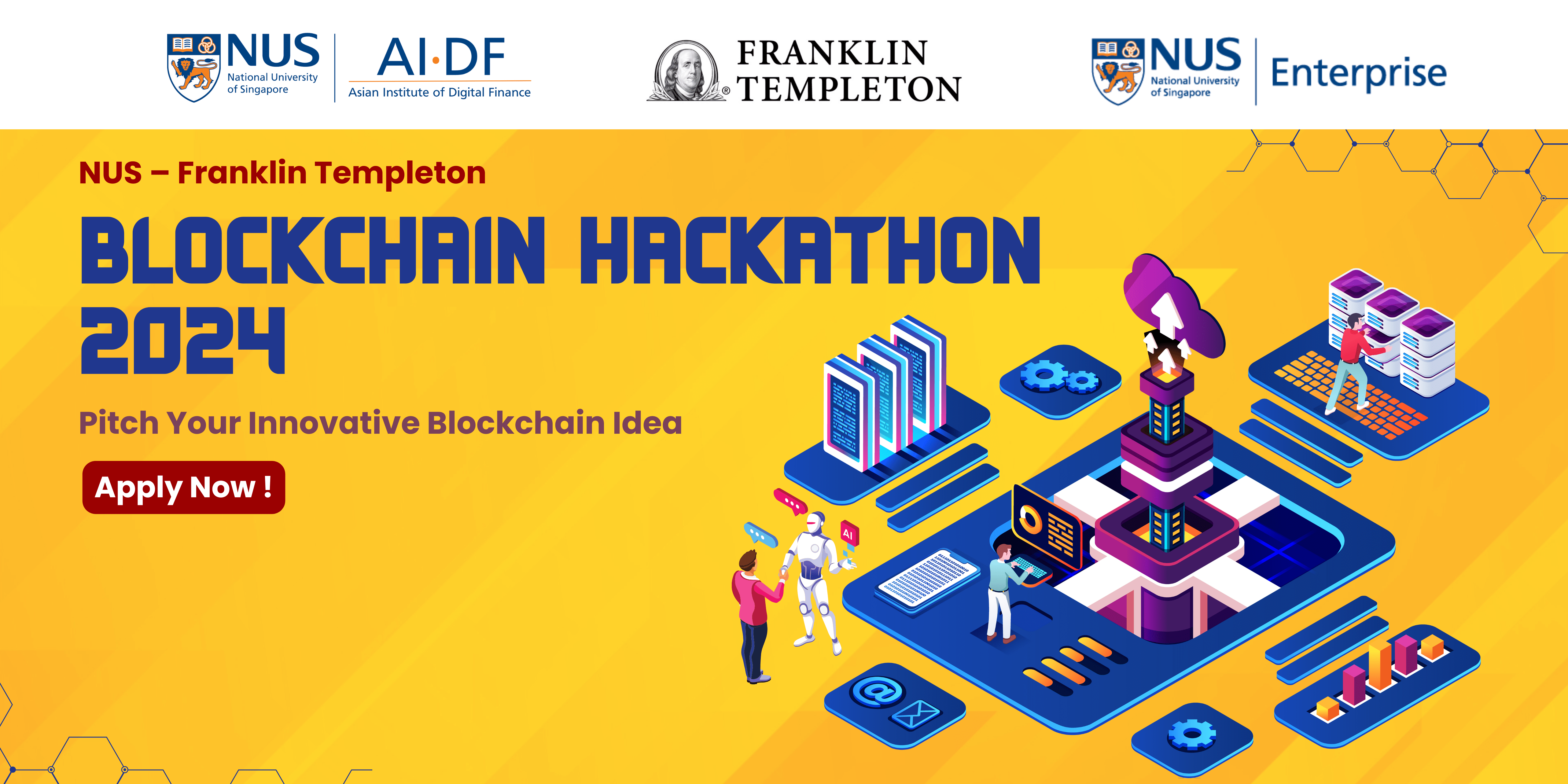 NUS National University of Singapore

AI·DF Asian Institute of Digital Finance

FRANKLIN TEMPLETON

NUS National University of Singapore

Enterprise

NUS – Franklin Templeton

BLOCKCHAIN HACKATHON 2024

Pitch Your Innovative Blockchain Idea

Apply Now !

AI